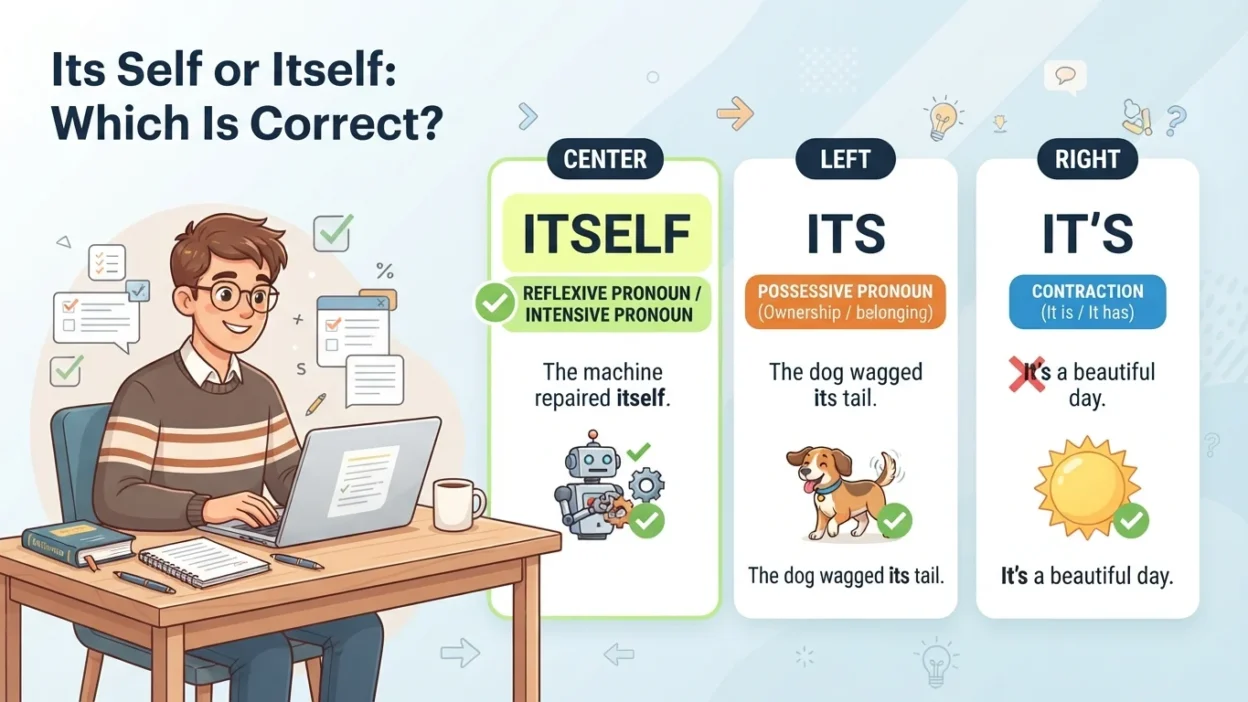 Its Self or Itself: Which Is Correct?

CENTER

ITSELF

REFLEXIVE PRONOUN / INTENSIVE PRONOUN

The machine repaired itself.

LEFT

ITS

POSSESSIVE PRONOUN (Ownership / belonging)

The dog wagged its tail.

The dog wagged its tail.

RIGHT

IT'S

CONTRACTION (It is / It has)

It's a beautiful day.

It's a beautiful day.